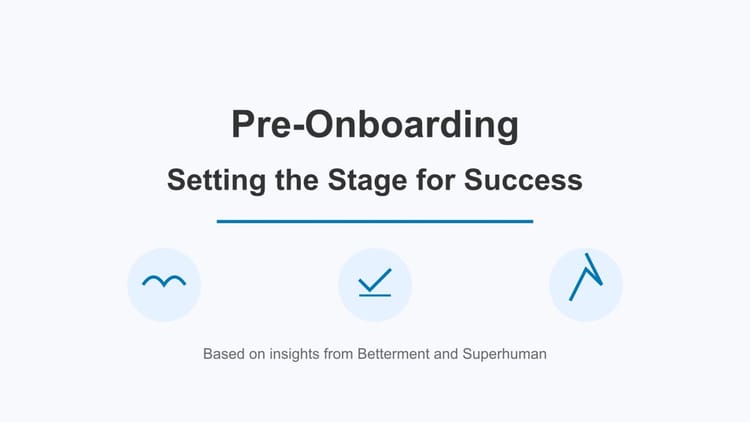 Pre-Onboarding

Setting the Stage for Success

Based on insights from Betterment and Superhuman